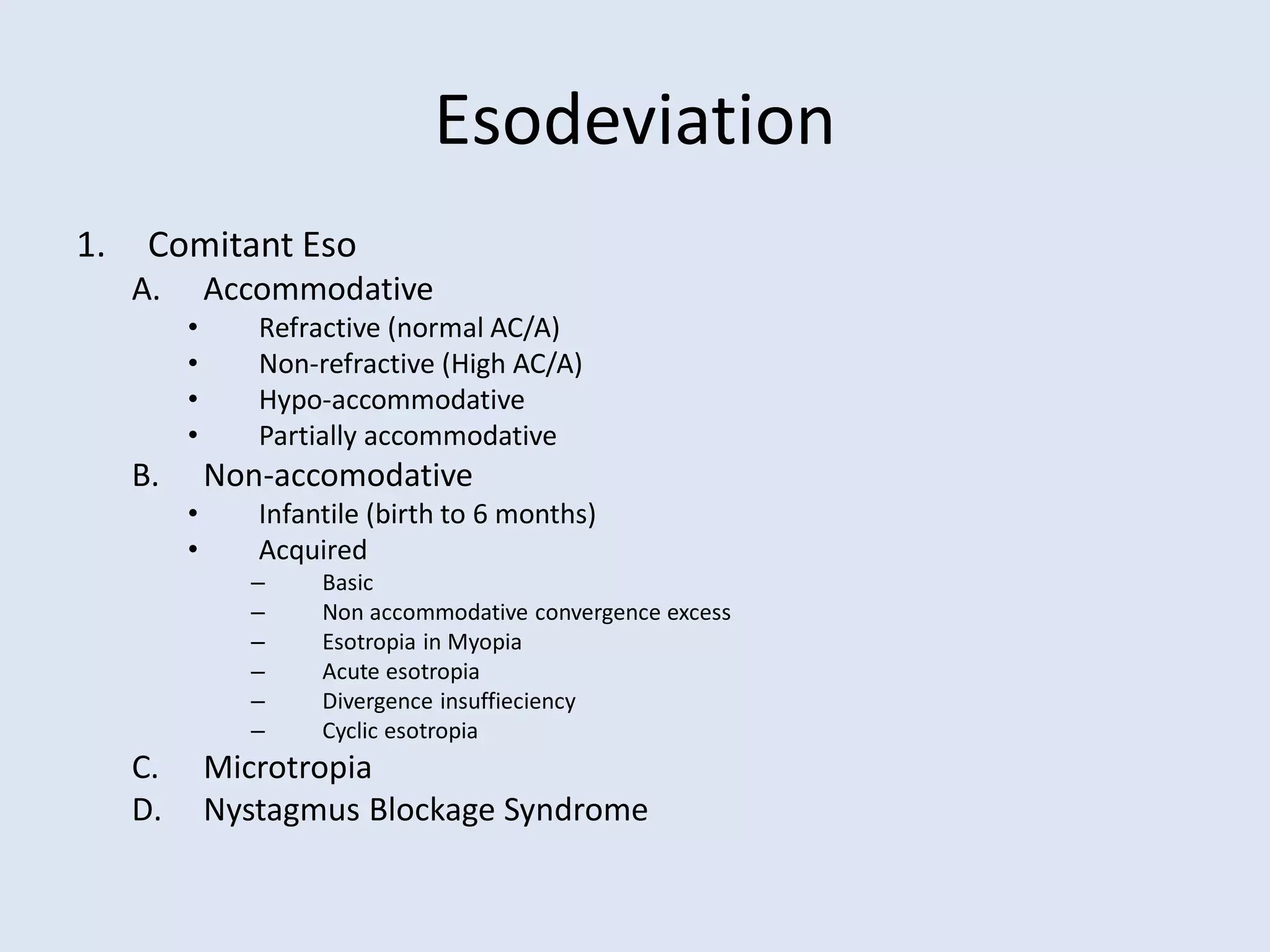 Esodeviation

1. Comitant Eso
A. Accommodative
• Refractive (normal AC/A)
• Non-refractive (High AC/A)
• Hypo-accommodative
• Partially accommodative
B. Non-accomodative
• Infantile (birth to 6 months)
• Acquired
– Basic
– Non accommodative convergence excess
– Esotropia in Myopia
– Acute esotropia
– Divergence insuffieciency
– Cyclic esotropia
C. Microtropia
D. Nystagmus Blockage Syndrome